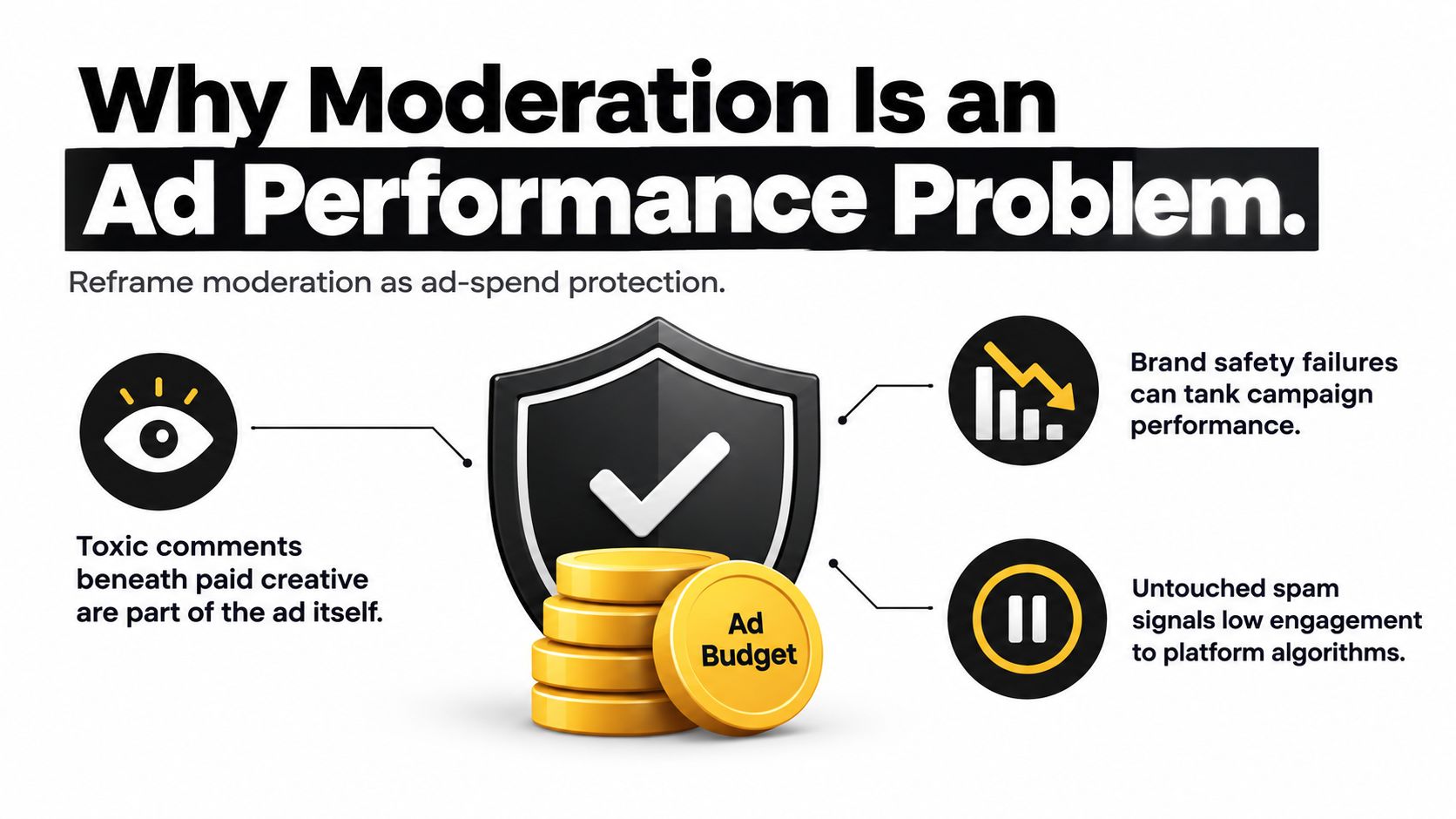 Why Moderation Is an Ad Performance Problem.

Reframe moderation as ad-spend protection.

Toxic comments beneath paid creative are part of the ad itself.

Ad Budget

Brand safety failures can tank campaign performance.

Untouched spam signals low engagement to platform algorithms.